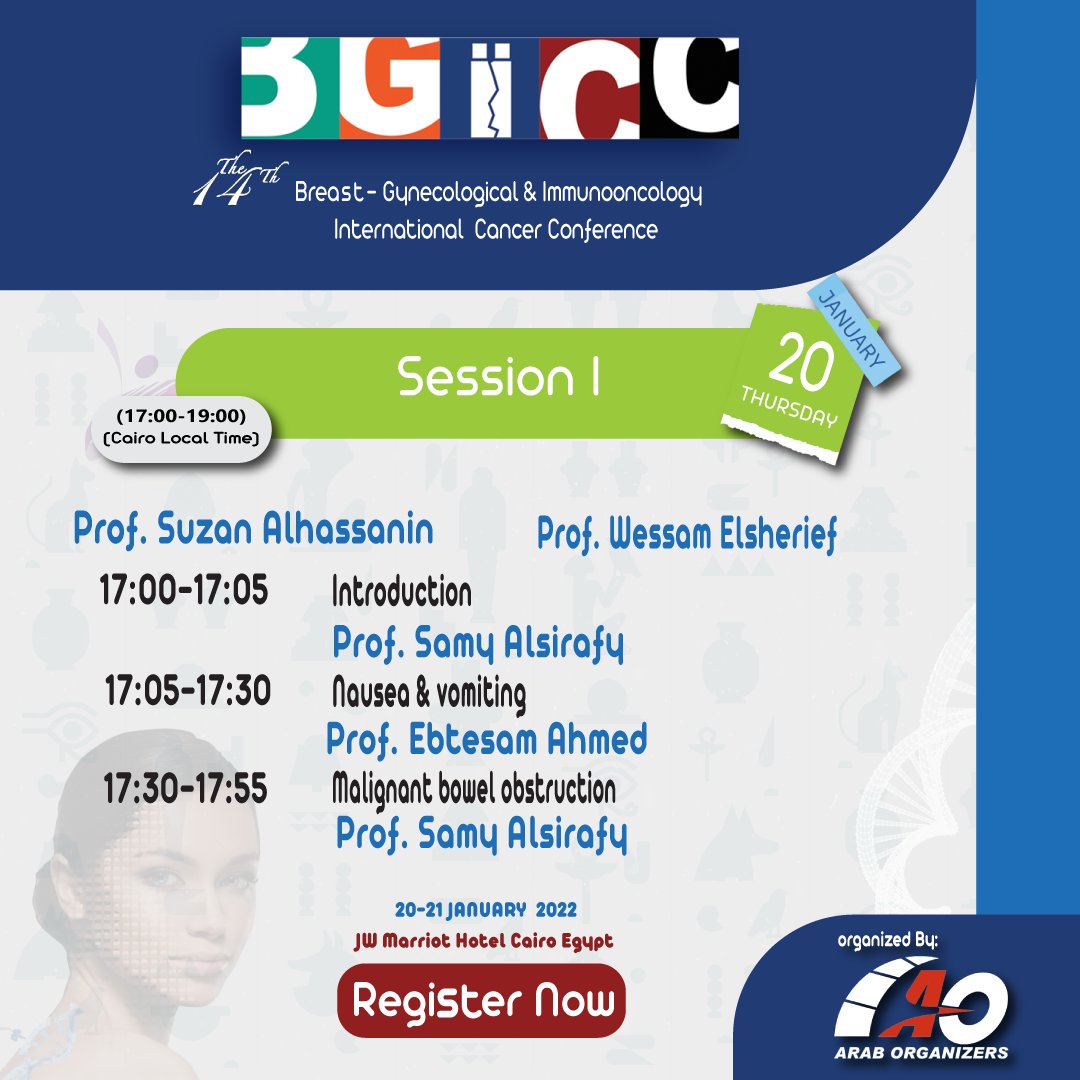 BGICC

The 14th Breast - Gynecological & Immunooncology International Cancer Conference

Session I

JANUARY
20
THURSDAY

(17:00-19:00)
(Cairo Local Time)

Prof. Suzan Alhassanin
Prof. Wessam Elsherief

17:00-17:05 Introduction
Prof. Samy Alsirafy
17:05-17:30 Nausea & vomiting
Prof. Ebtesam Ahmed
17:30-17:55 Malignant bowel obstruction
Prof. Samy Alsirafy

20-21 JANUARY 2022
JW Marriot Hotel Cairo Egypt

Register Now

organized By:
AO
ARAB ORGANIZERS